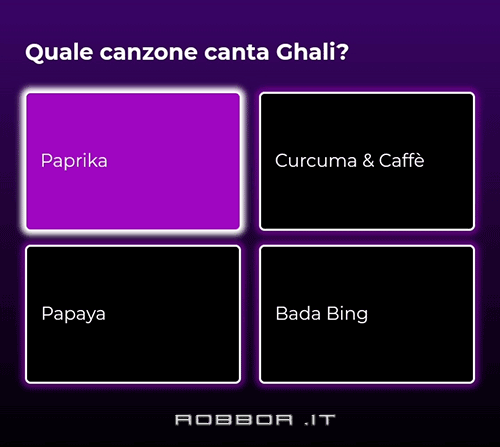 Quale canzone canta Ghali?

Paprika

Curcuma & Caffè

Papaya

Bada Bing

ROBBOR .IT